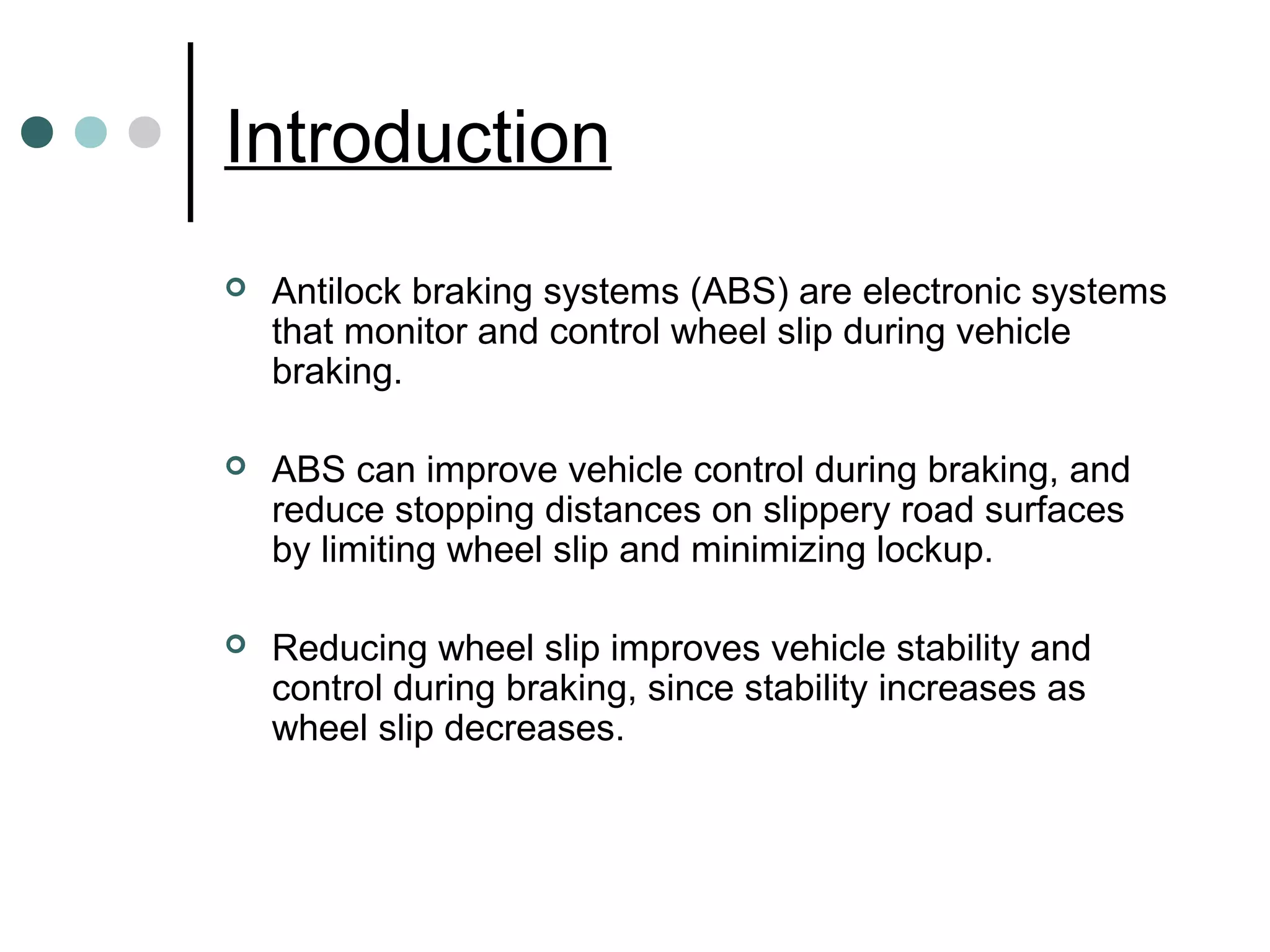 Introduction

Antilock braking systems (ABS) are electronic systems that monitor and control wheel slip during vehicle braking.

ABS can improve vehicle control during braking, and reduce stopping distances on slippery road surfaces by limiting wheel slip and minimizing lockup.

Reducing wheel slip improves vehicle stability and control during braking, since stability increases as wheel slip decreases.